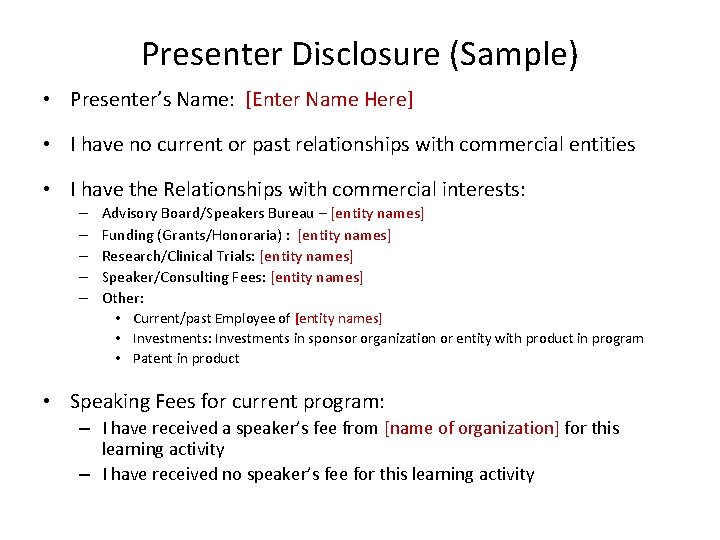 Presenter Disclosure (Sample)

• Presenter's Name: [Enter Name Here]

• I have no current or past relationships with commercial entities

• I have the Relationships with commercial interests:
– Advisory Board/Speakers Bureau – [entity names]
– Funding (Grants/Honoraria) : [entity names]
– Research/Clinical Trials: [entity names]
– Speaker/Consulting Fees: [entity names]
– Other:
• Current/past Employee of [entity names]
• Investments: Investments in sponsor organization or entity with product in program
• Patent in product

• Speaking Fees for current program:
– I have received a speaker's fee from [name of organization] for this learning activity
– I have received no speaker's fee for this learning activity